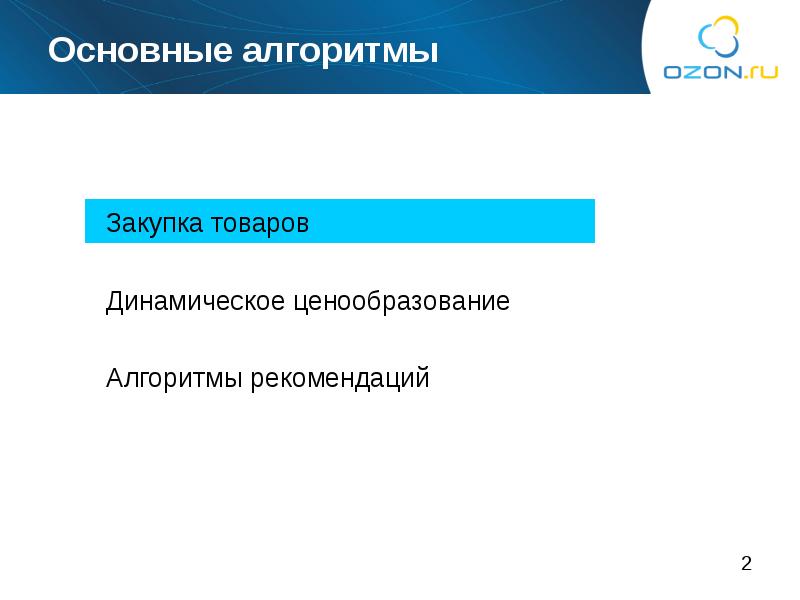 Основные алгоритмы

OZON.ru

Закупка товаров

Динамическое ценообразование

Алгоритмы рекомендаций

2